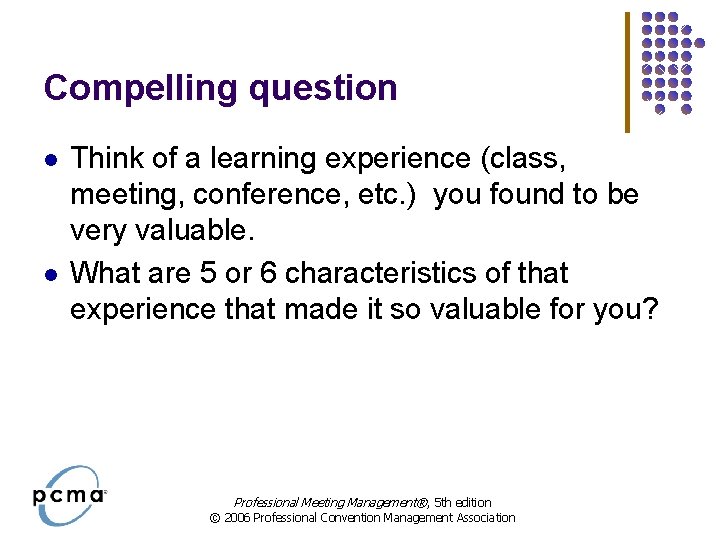 Compelling question

• Think of a learning experience (class, meeting, conference, etc.)  you found to be very valuable.
• What are 5 or 6 characteristics of that experience that made it so valuable for you?

pcma

Professional Meeting Management®, 5th edition
© 2006 Professional Convention Management Association